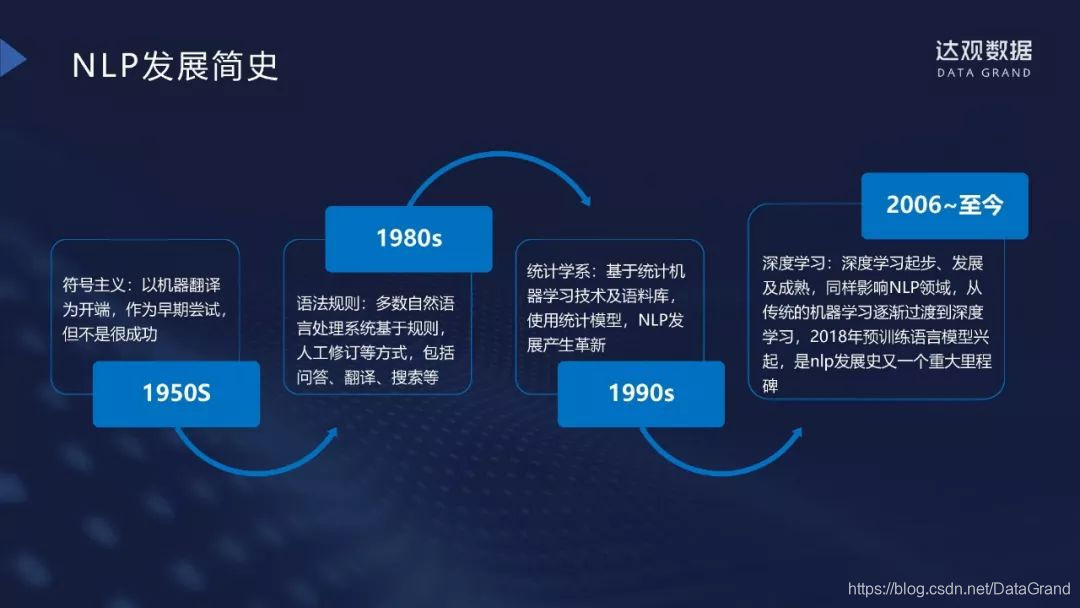 NLP发展简史

达观数据
DATA GRAND

符号主义：以机器翻译为开端，作为早期尝试，但不是很成功

1950S

1980s

语法规则：多数自然语言处理系统基于规则，人工修订等方式，包括问答、翻译、搜索等

统计学系：基于统计机器学习技术及语料库，使用统计模型，NLP发展产生革新

1990s

2006~至今

深度学习：深度学习起步、发展及成熟，同样影响NLP领域，从传统的机器学习逐渐过渡到深度学习，2018年预训练语言模型兴起，是nlp发展史又一个重大里程碑

https://blog.csdn.net/DataGrand